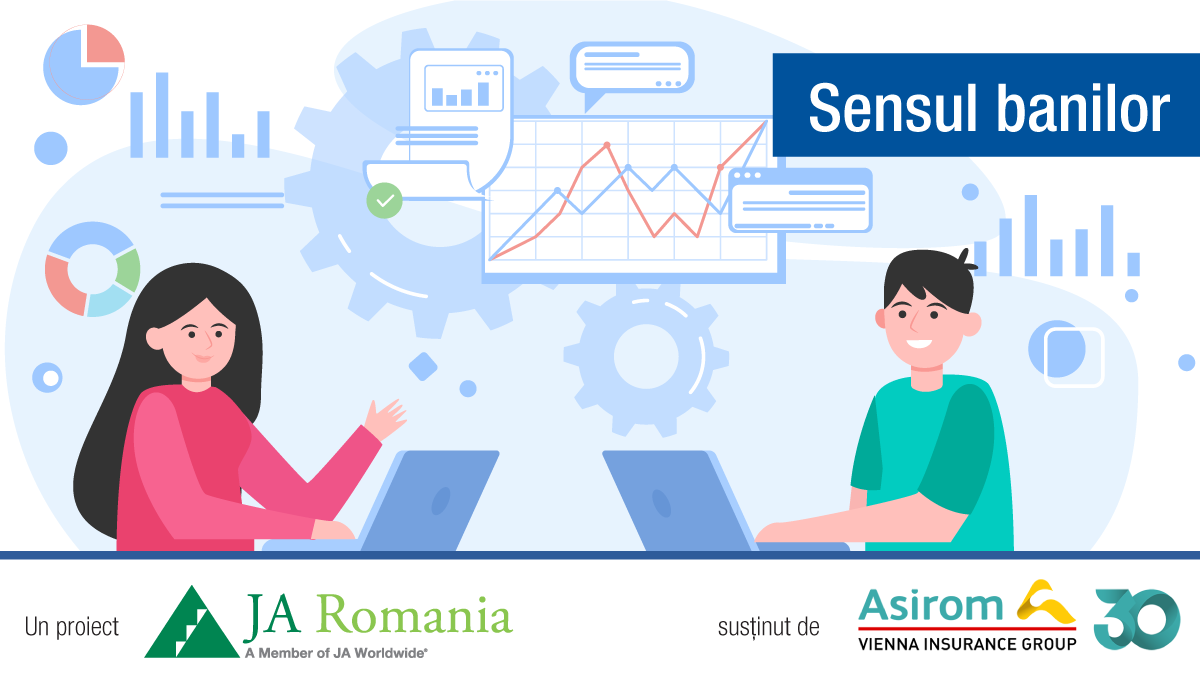 Sensul banilor

Un proiect JA Romania A Member of JA Worldwide®

susținut de Asirom VIENNA INSURANCE GROUP 30